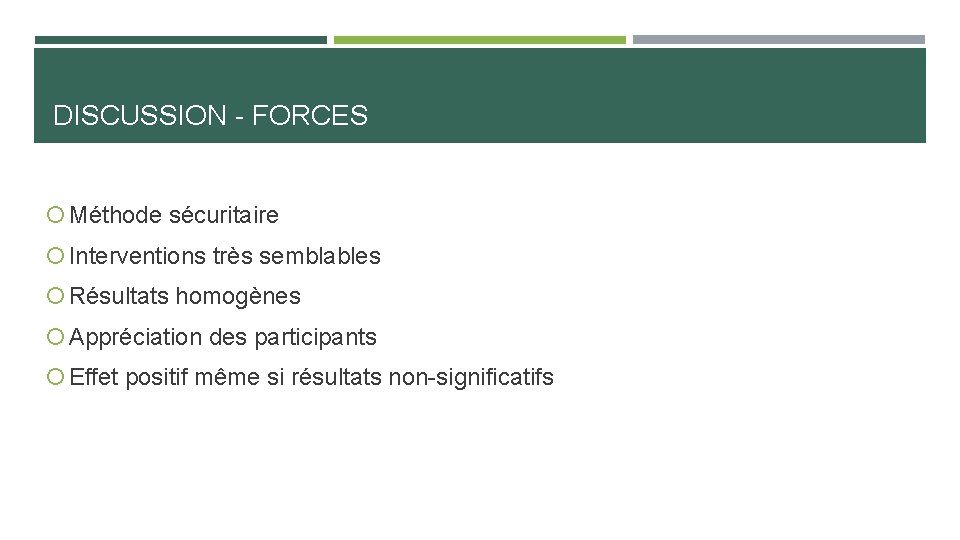 DISCUSSION - FORCES

Méthode sécuritaire

Interventions très semblables

Résultats homogènes

Appréciation des participants

Effet positif même si résultats non-significatifs